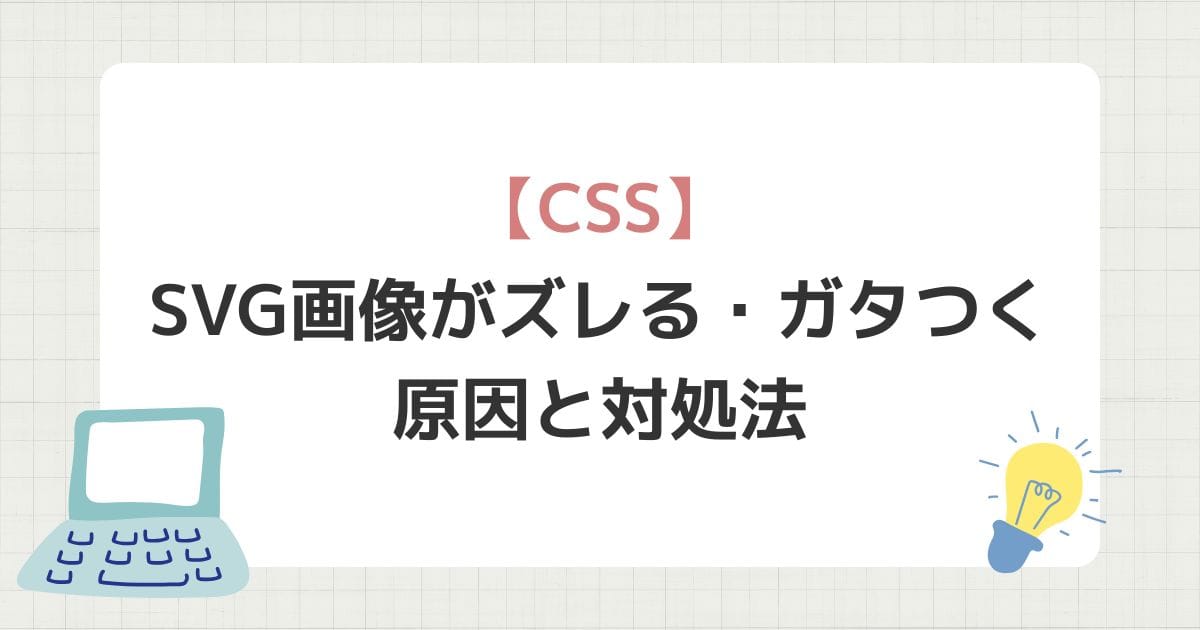 【CSS】
SVG画像がズレる・ガタつく
原因と対処法